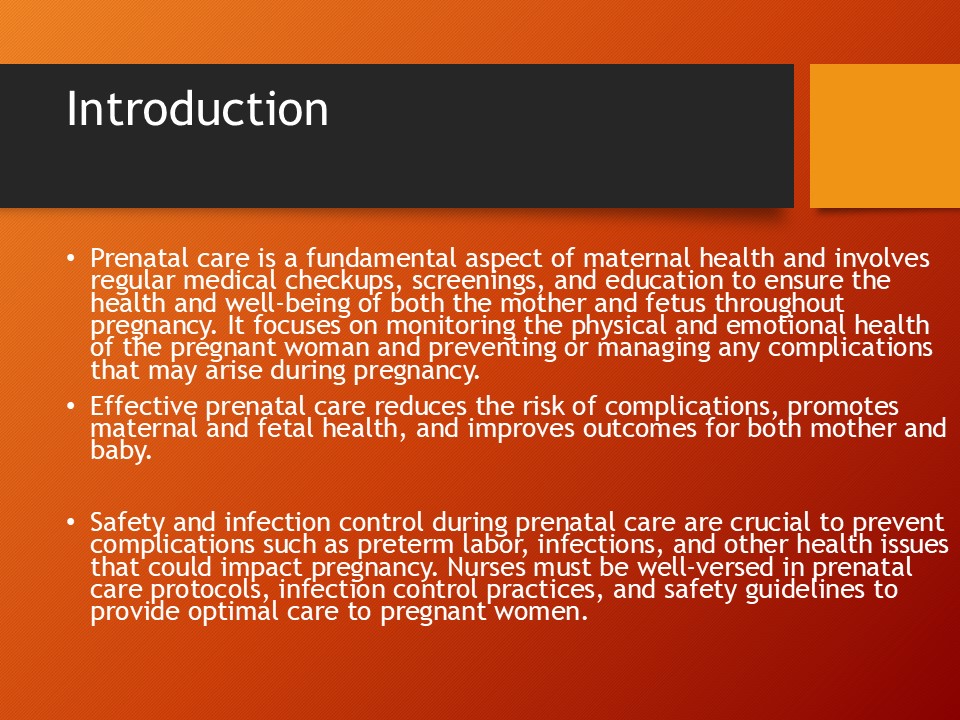 Introduction

• Prenatal care is a fundamental aspect of maternal health and involves regular medical checkups, screenings, and education to ensure the health and well-being of both the mother and fetus throughout pregnancy. It focuses on monitoring the physical and emotional health of the pregnant woman and preventing or managing any complications that may arise during pregnancy.

• Effective prenatal care reduces the risk of complications, promotes maternal and fetal health, and improves outcomes for both mother and baby.

• Safety and infection control during prenatal care are crucial to prevent complications such as preterm labor, infections, and other health issues that could impact pregnancy. Nurses must be well-versed in prenatal care protocols, infection control practices, and safety guidelines to provide optimal care to pregnant women.